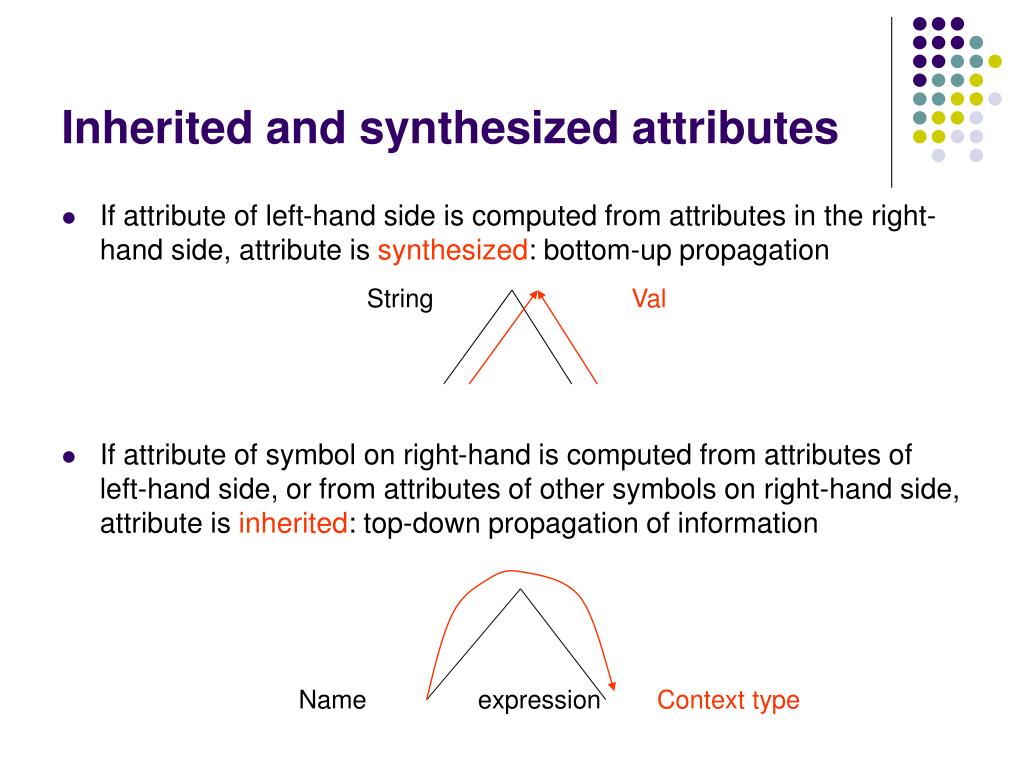 Inherited and synthesized attributes

- If attribute of left-hand side is computed from attributes in the right-hand side, attribute is synthesized: bottom-up propagation

String Val

- If attribute of symbol on right-hand is computed from attributes of left-hand side, or from attributes of other symbols on right-hand side, attribute is inherited: top-down propagation of information

Name expression Context type